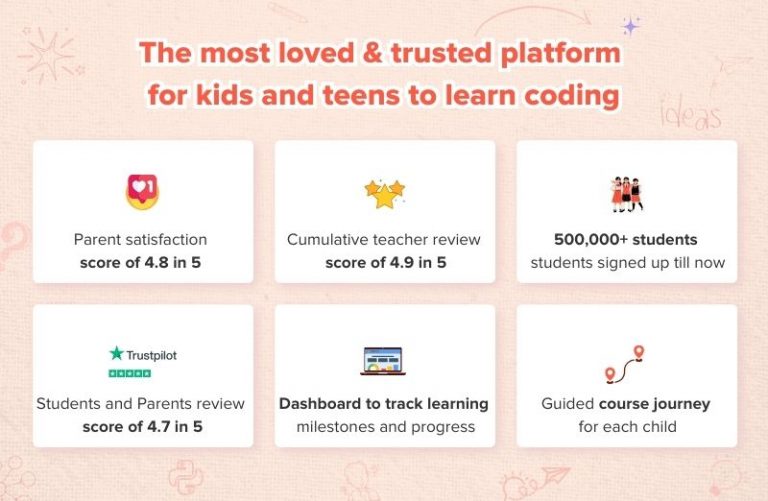 The most loved & trusted platform for kids and teens to learn coding

ideas

1

Parent satisfaction
score of 4.8 in 5

Cumulative teacher review
score of 4.9 in 5

500,000+ students
students signed up till now

Trustpilot

Students and Parents review
score of 4.7 in 5

Dashboard to track learning
milestones and progress

Guided course journey
for each child